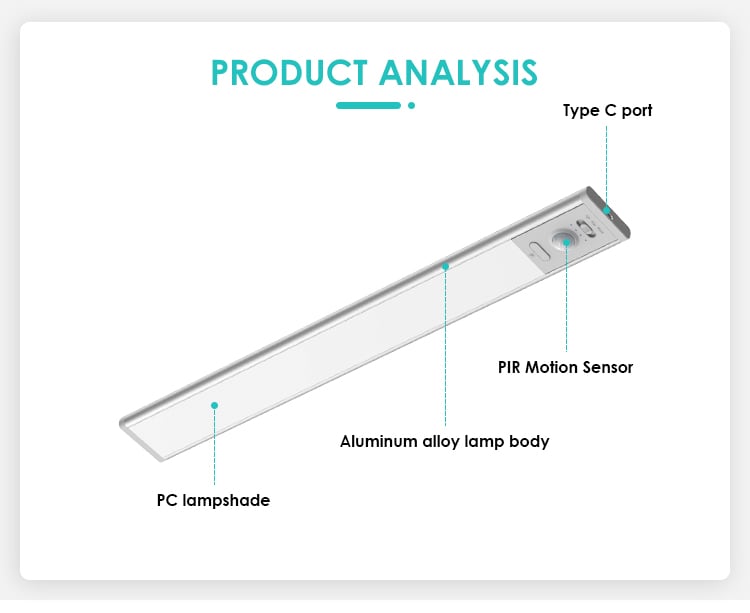 PRODUCT ANALYSIS

Type C port

PIR Motion Sensor

Aluminum alloy lamp body

PC lampshade